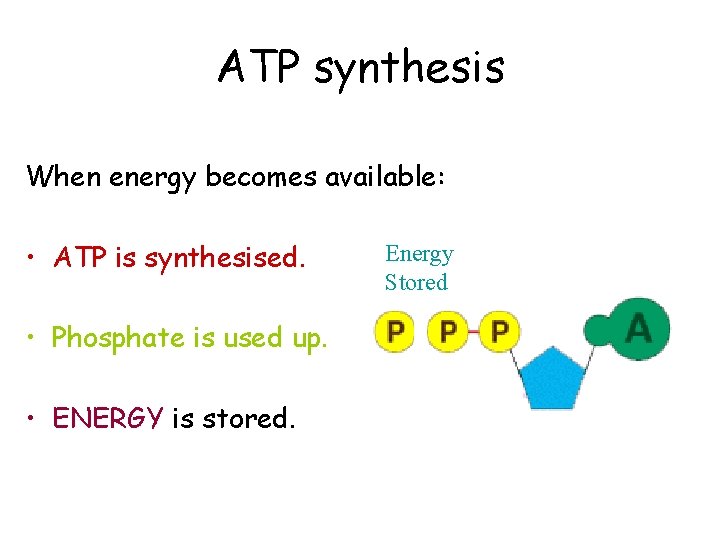 ATP synthesis

When energy becomes available:

• ATP is synthesised.

• Phosphate is used up.

• ENERGY is stored.

Energy Stored

P P P

A